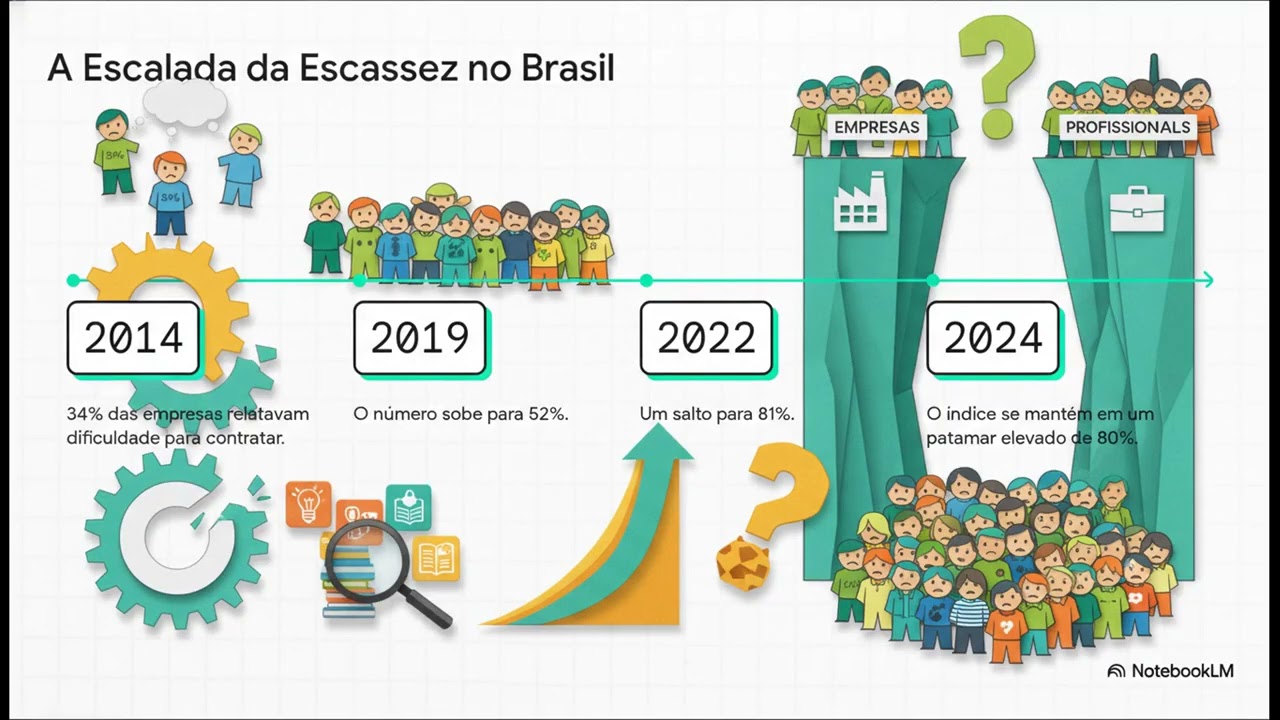 A Escalada da Escassez no Brasil

EMPRESAS

PROFISSIONALS

2014

34% das empresas relatavam dificuldade para contratar.

2019

O número sobe para 52%.

2022

Um salto para 81%.

2024

O indice se mantém em um patamar elevado de 80%.

NotebookLM